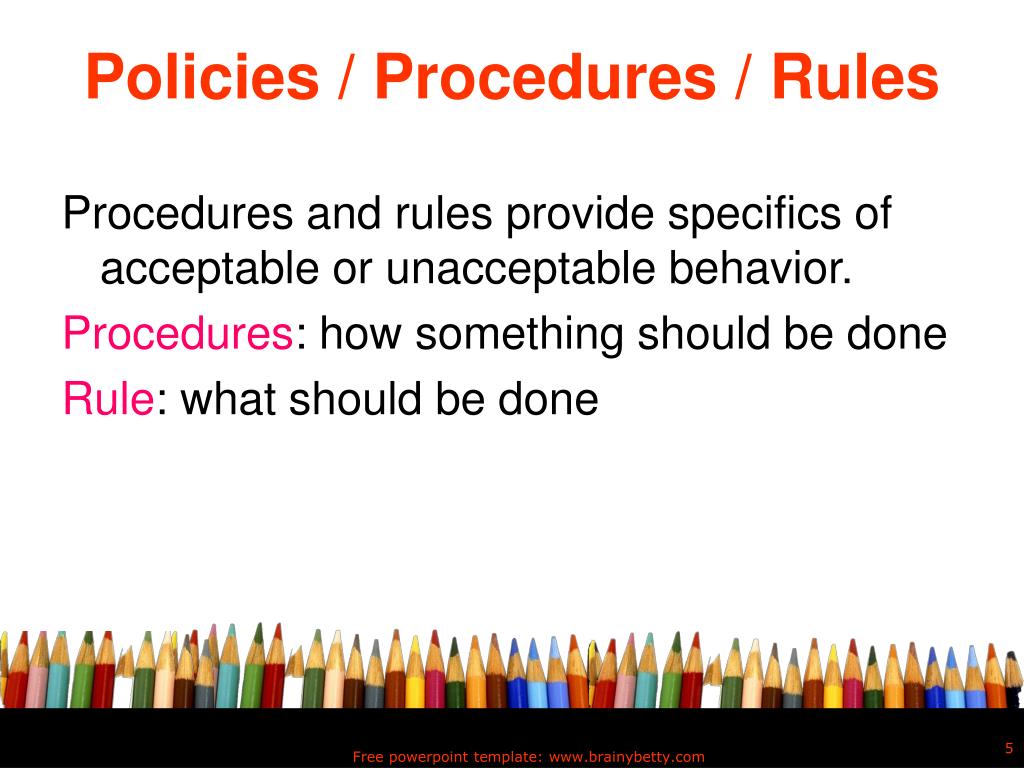 Policies / Procedures / Rules

Procedures and rules provide specifics of acceptable or unacceptable behavior.

Procedures: how something should be done

Rule: what should be done

Free powerpoint template: www.brainybetty.com

5